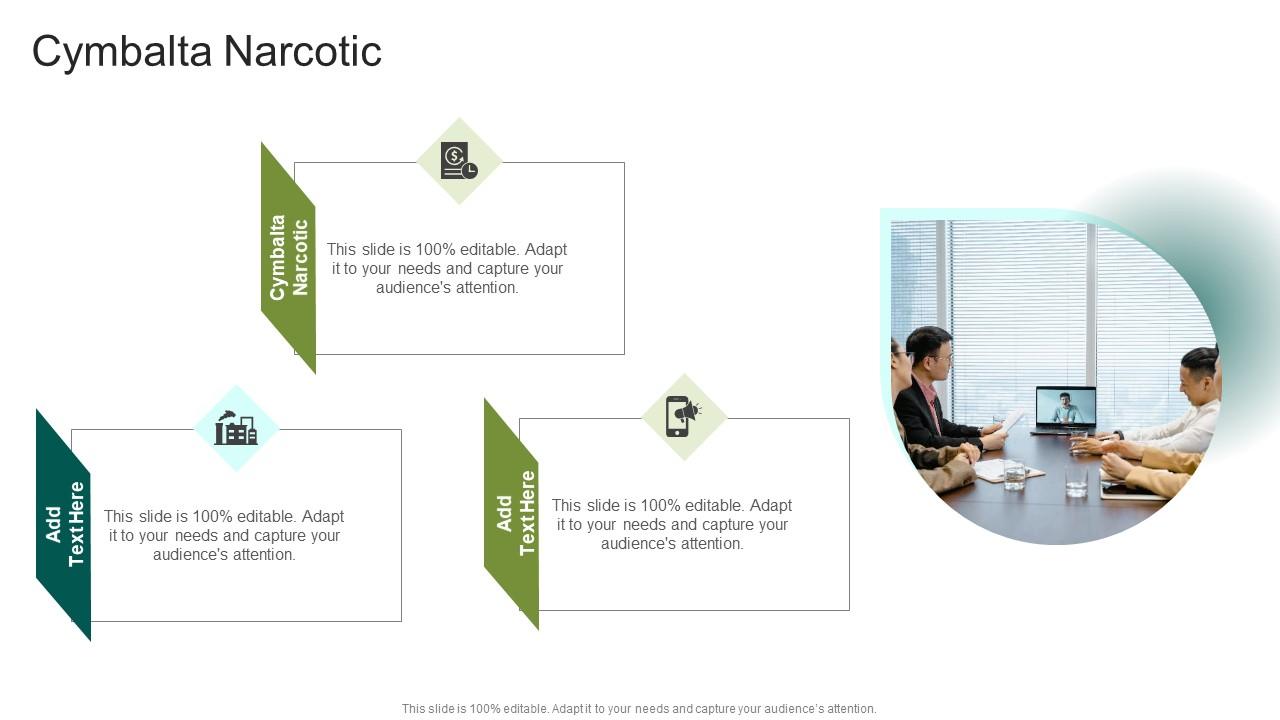 Cymbalta Narcotic

Cymbalta Narcotic

This slide is 100% editable. Adapt it to your needs and capture your audience's attention.

Add Text Here

This slide is 100% editable. Adapt it to your needs and capture your audience's attention.

Add Text Here

This slide is 100% editable. Adapt it to your needs and capture your audience's attention.

This slide is 100% editable. Adapt it to your needs and capture your audience's attention.